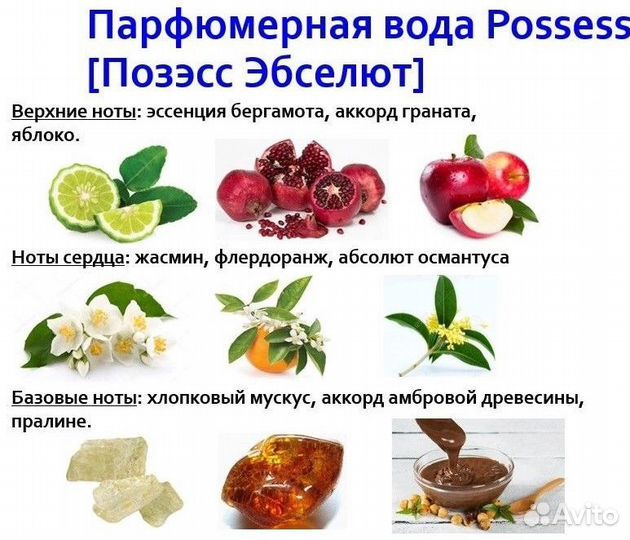 Парфюмерная вода Possess
[Позэсс Эбселют]

Верхние ноты: эссенция бергамота, аккорд граната, яблоко.

Ноты сердца: жасмин, флердоранж, абсолют османтуса

Базовые ноты: хлопковый мускус, аккорд амбровой древесины, пралине.

Avito